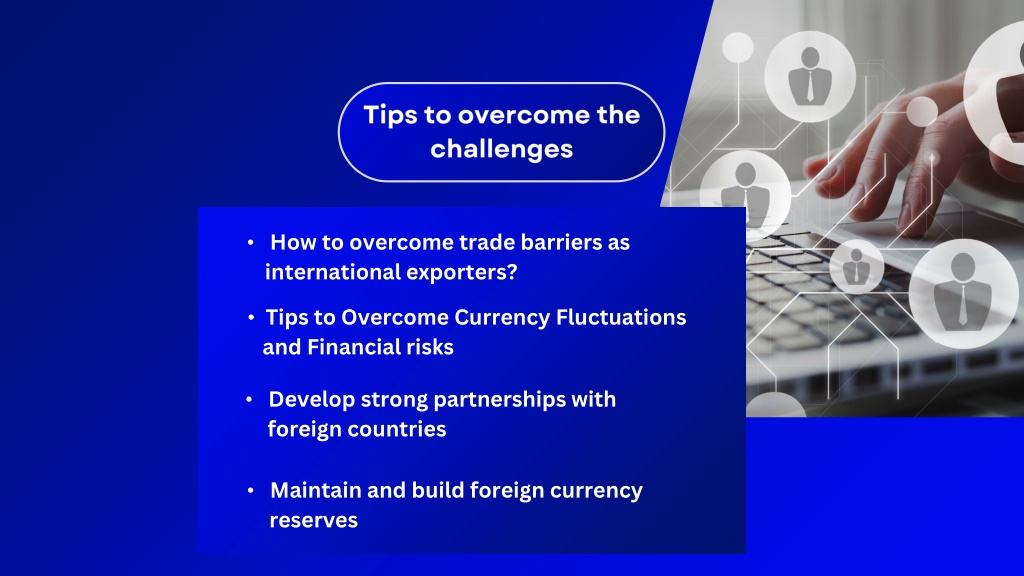 Tips to overcome the challenges

• How to overcome trade barriers as international exporters?

• Tips to Overcome Currency Fluctuations and Financial risks

• Develop strong partnerships with foreign countries

• Maintain and build foreign currency reserves